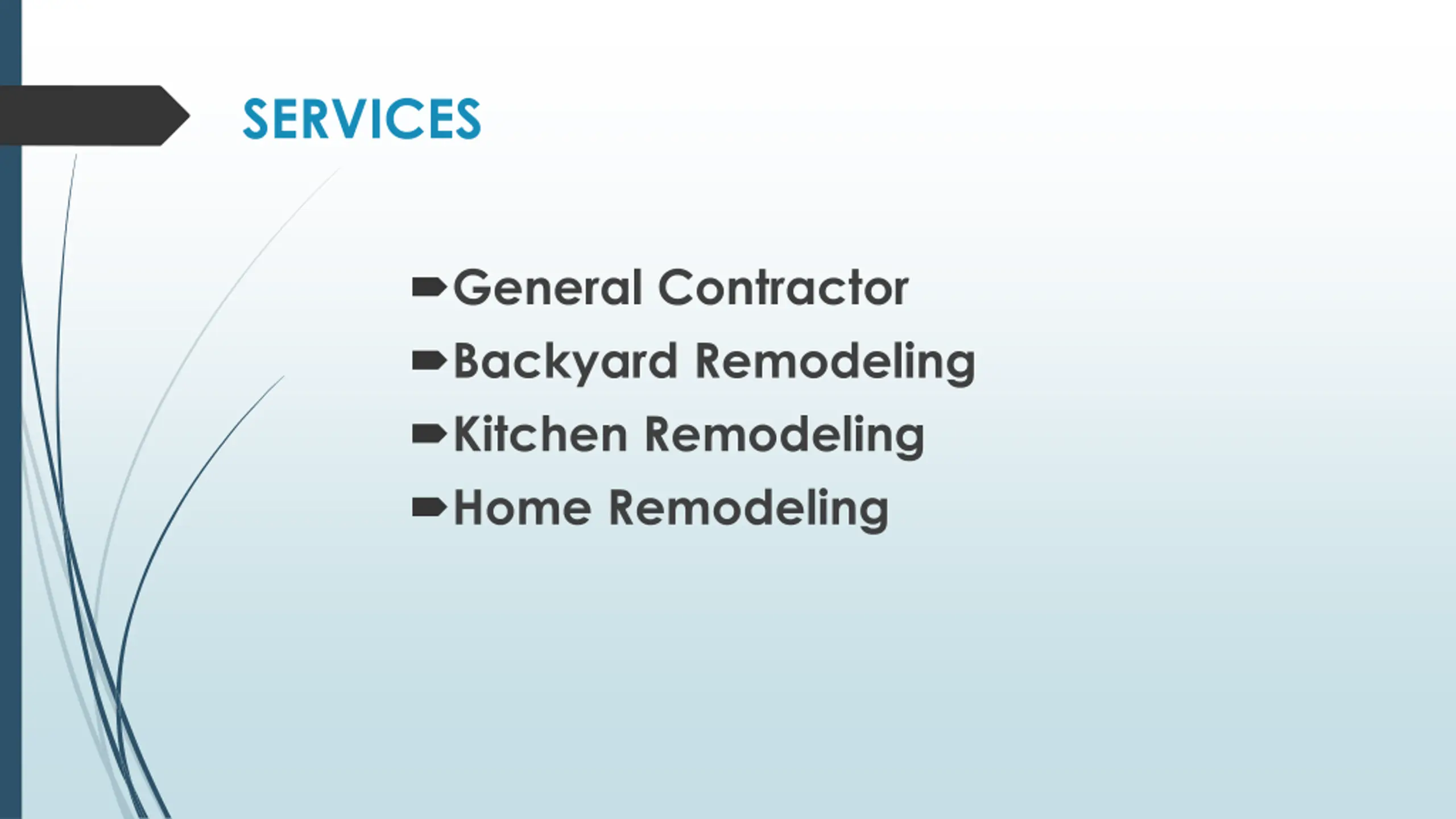 SERVICES

General Contractor
Backyard Remodeling
Kitchen Remodeling
Home Remodeling